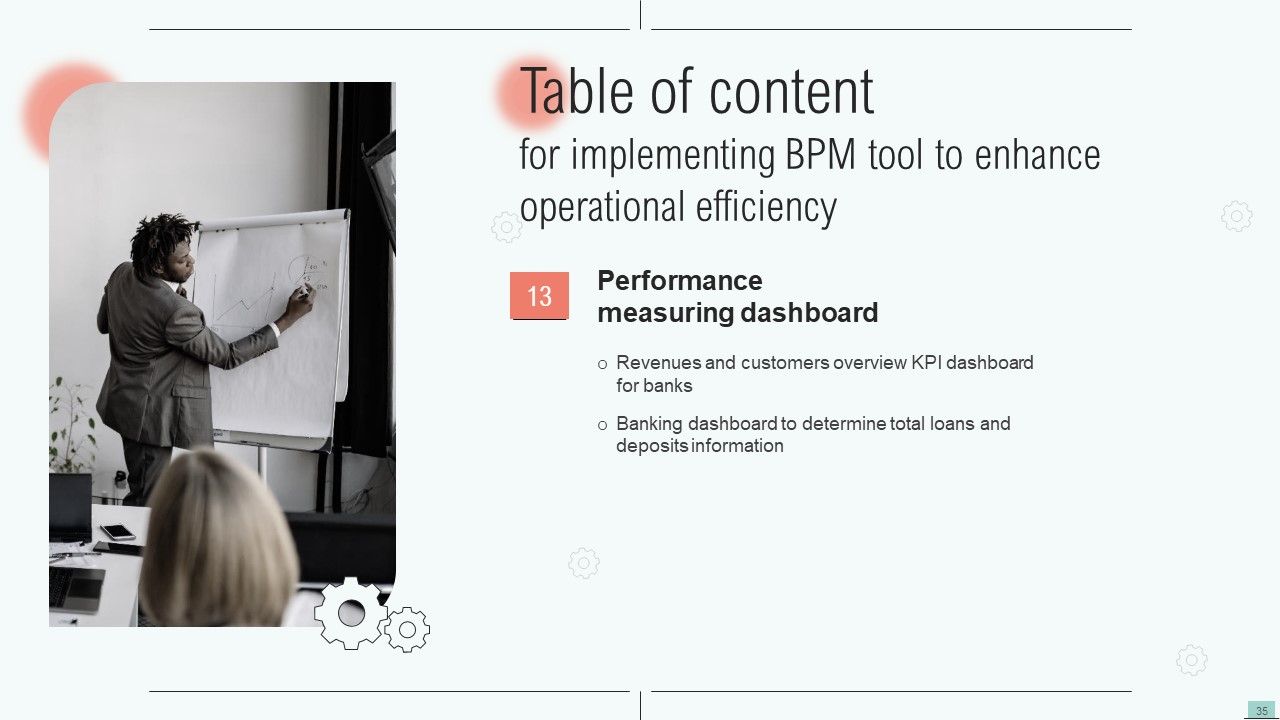 Table of content
for implementing BPM tool to enhance operational efficiency

13

Performance measuring dashboard

o Revenues and customers overview KPI dashboard for banks

o Banking dashboard to determine total loans and deposits information

35